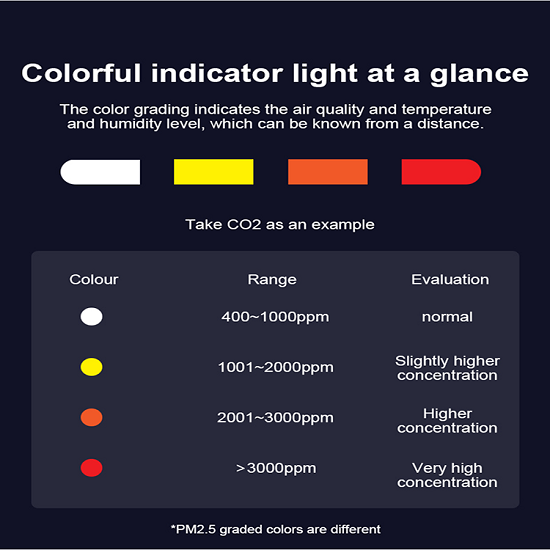 Colorful indicator light at a glance

The color grading indicates the air quality and temperature and humidity level, which can be known from a distance.

Take CO2 as an example

| Colour | Range | Evaluation |
|---|---|---|
| | 400~1000ppm | normal |
| | 1001~2000ppm | Slightly higher concentration |
| | 2001~3000ppm | Higher concentration |
| | >3000ppm | Very high concentration |

*PM2.5 graded colors are different